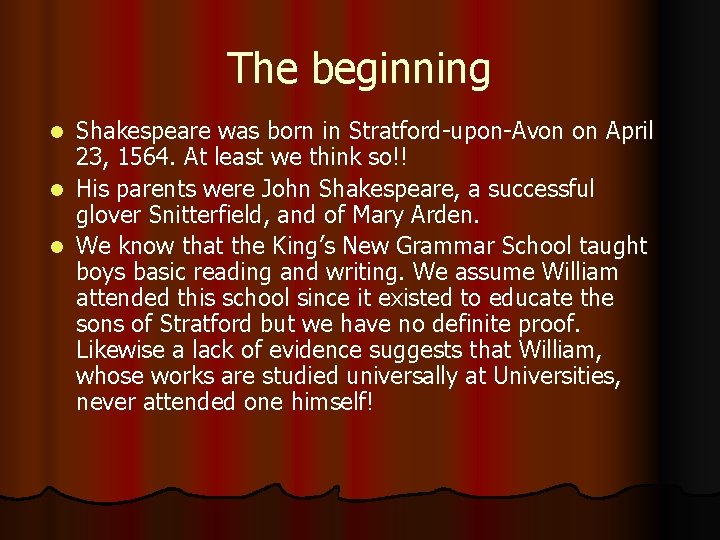 The beginning

- Shakespeare was born in Stratford-upon-Avon on April 23, 1564. At least we think so!!
- His parents were John Shakespeare, a successful glover Snitterfield, and of Mary Arden.
- We know that the King's New Grammar School taught boys basic reading and writing. We assume William attended this school since it existed to educate the sons of Stratford but we have no definite proof. Likewise a lack of evidence suggests that William, whose works are studied universally at Universities, never attended one himself!